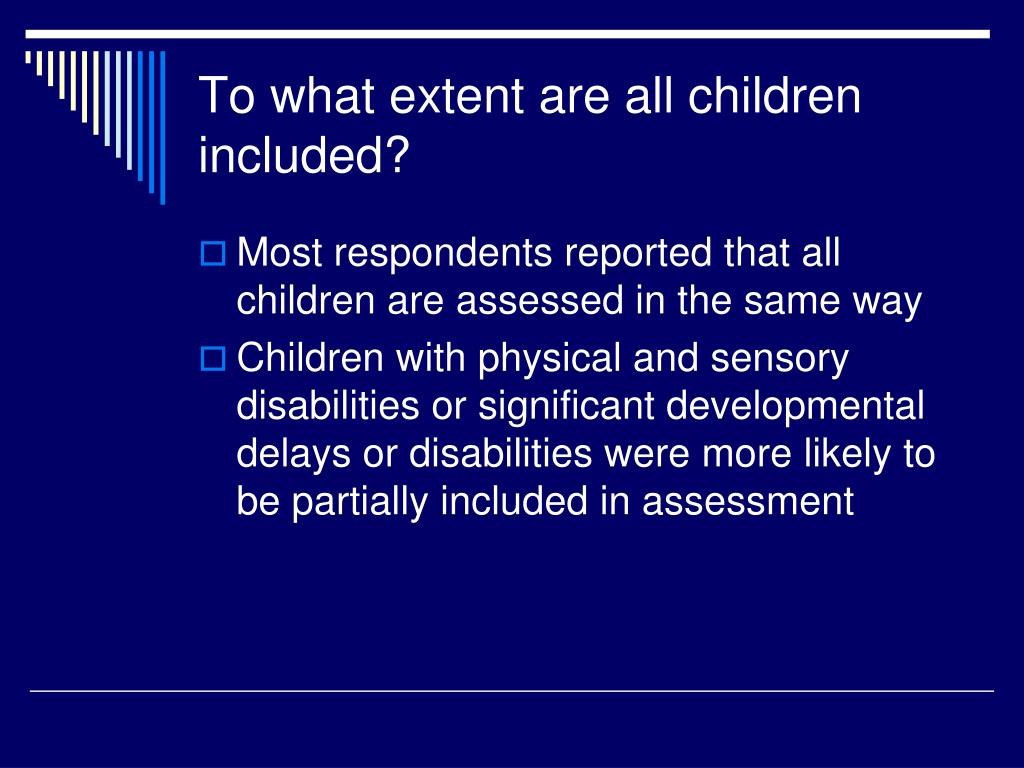 To what extent are all children included?

Most respondents reported that all children are assessed in the same way

Children with physical and sensory disabilities or significant developmental delays or disabilities were more likely to be partially included in assessment